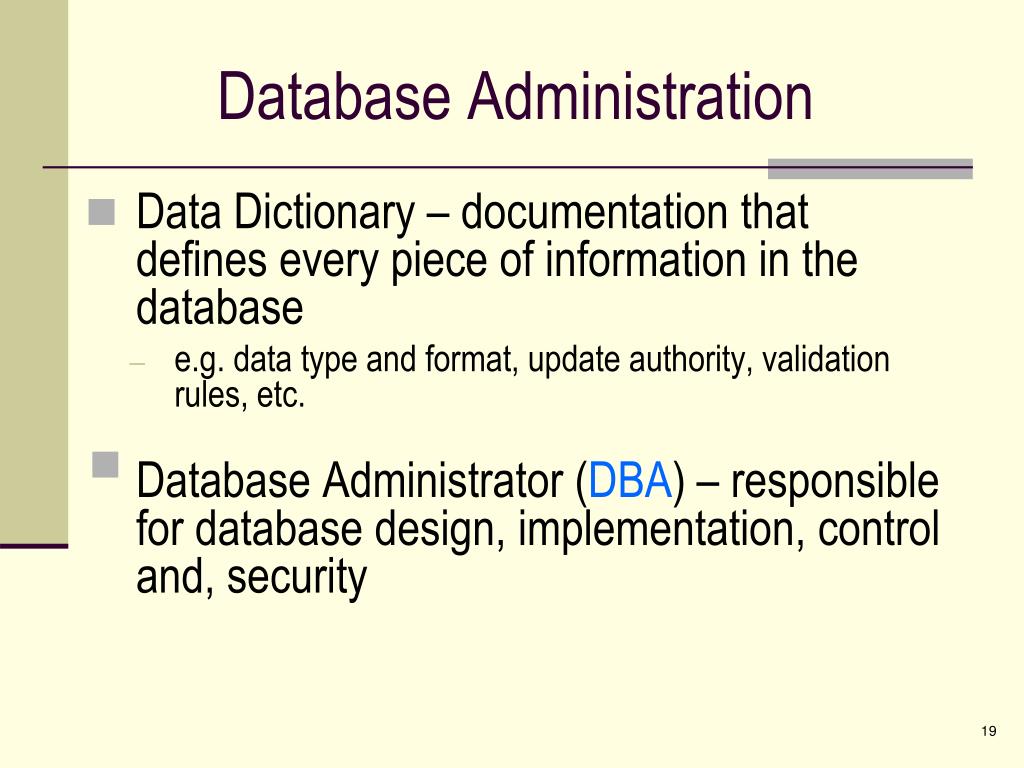 Database Administration

Data Dictionary – documentation that defines every piece of information in the database

– e.g. data type and format, update authority, validation rules, etc.

Database Administrator (DBA) – responsible for database design, implementation, control and, security

19